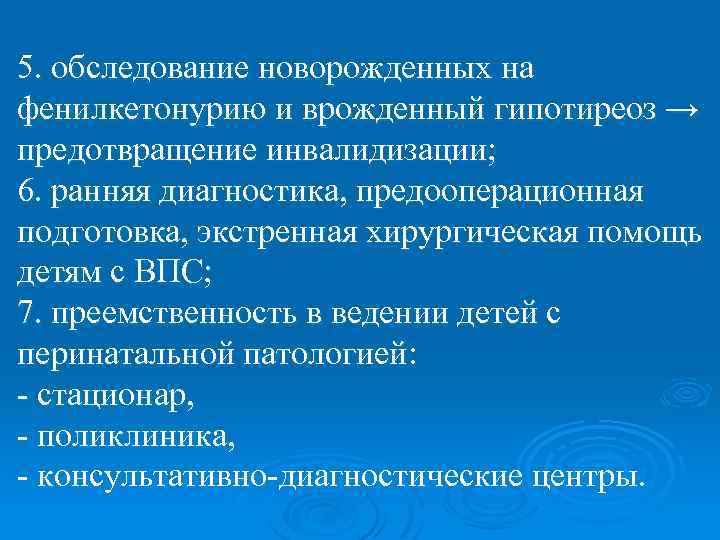 5. обследование новорожденных на фенилкетонурию и врожденный гипотиреоз → предотвращение инвалидизации;
6. ранняя диагностика, предооперационная подготовка, экстренная хирургическая помощь детям с ВПС;
7. преемственность в ведении детей с перинатальной патологией:
- стационар,
- поликлиника,
- консультативно-диагностические центры.